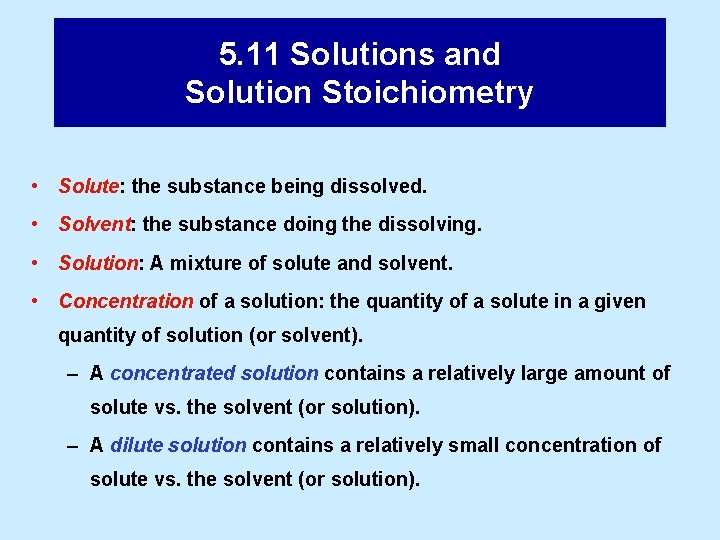 5.11 Solutions and Solution Stoichiometry

• Solute: the substance being dissolved.
• Solvent: the substance doing the dissolving.
• Solution: A mixture of solute and solvent.
• Concentration of a solution: the quantity of a solute in a given quantity of solution (or solvent).
– A concentrated solution contains a relatively large amount of solute vs. the solvent (or solution).
– A dilute solution contains a relatively small concentration of solute vs. the solvent (or solution).